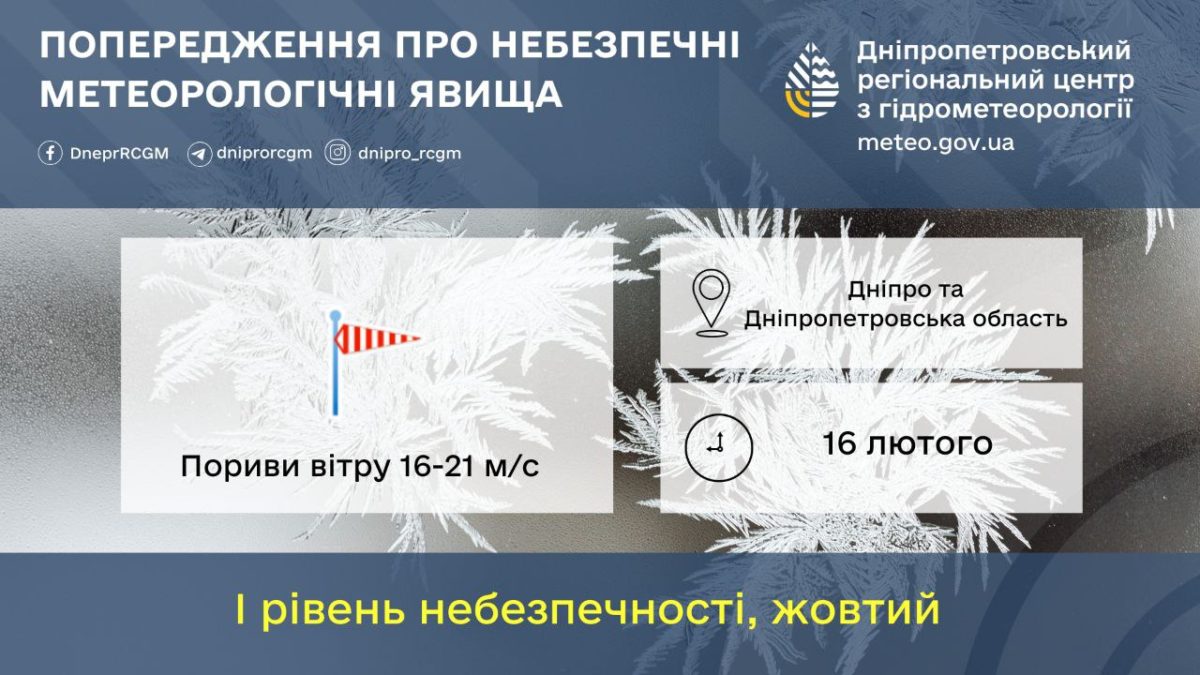 ПОПЕРЕДЖЕННЯ ПРО НЕБЕЗПЕЧНІ МЕТЕОРОЛОГІЧНІ ЯВИЩА

DneprRCGM dniprorcgm dnipro_rcgm

Дніпропетровський регіональний центр з гідрометеорології
meteo.gov.ua

Пориви вітру 16-21 м/с

Дніпро та Дніпропетровська область

16 лютого

І рівень небезпечності, жовтий